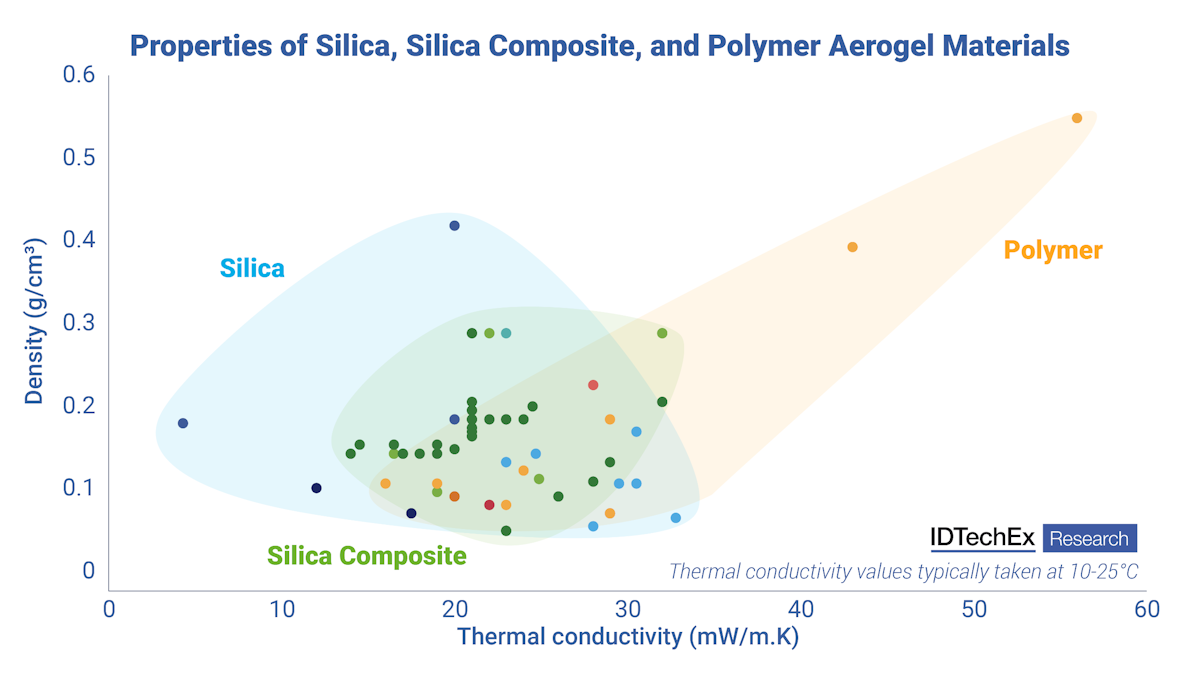 Properties of Silica, Silica Composite, and Polymer Aerogel Materials

Density (g/cm³)

0.6
0.5
0.4
0.3
0.2
0.1
0

Silica

Polymer

Silica Composite

IDTechEx Research

Thermal conductivity values typically taken at 10-25°C

0 10 20 30 40 50 60

Thermal conductivity (mW/m.K)